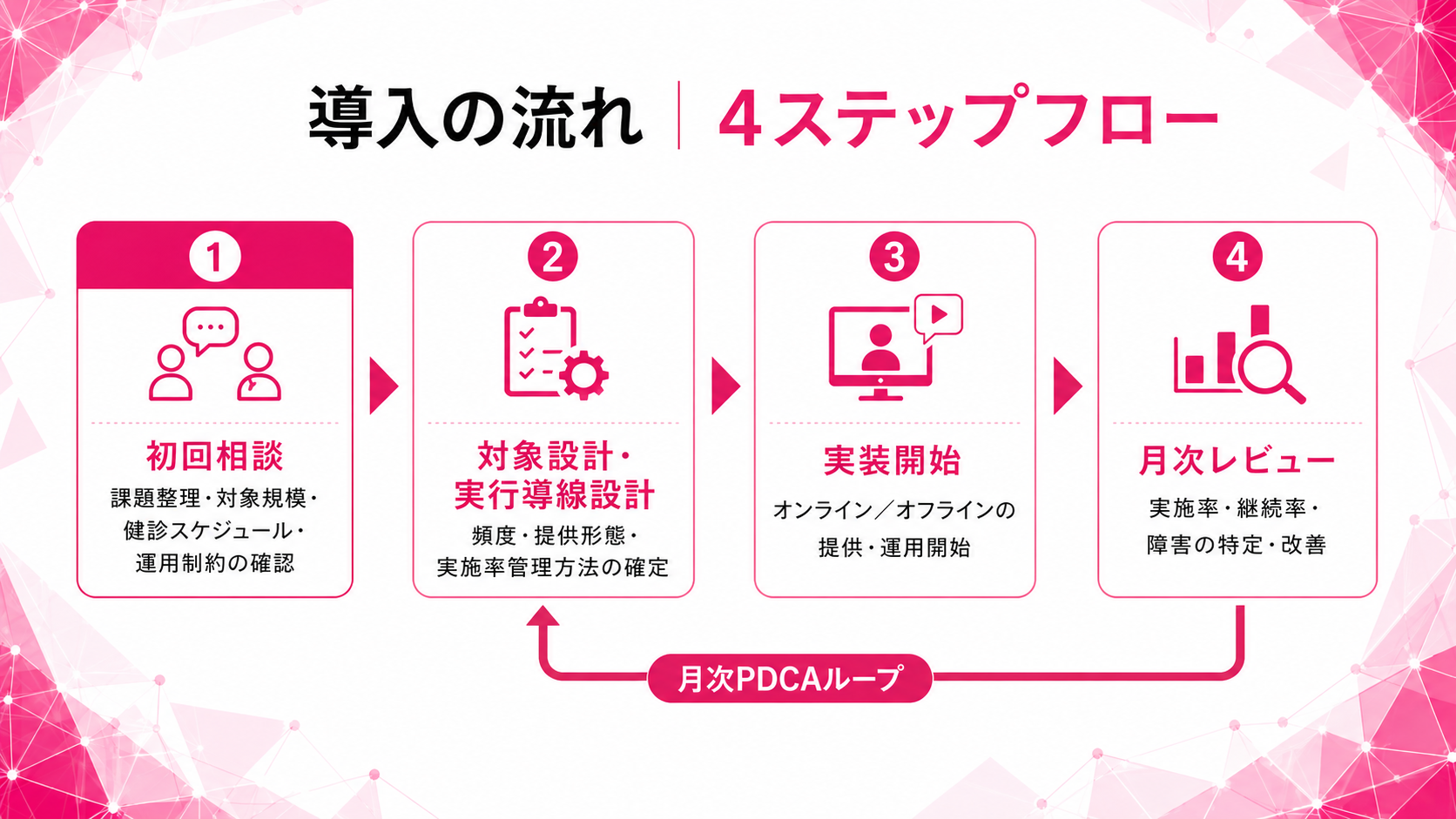 導入の流れ | 4ステップフロー

1
初回相談
課題整理・対象規模・健診スケジュール・運用制約の確認

2
対象設計・実行導線設計
頻度・提供形態・実施率管理方法の確定

3
実装開始
オンライン／オフラインの提供・運用開始

4
月次レビュー
実施率・継続率・障害の特定・改善

月次PDCAループ